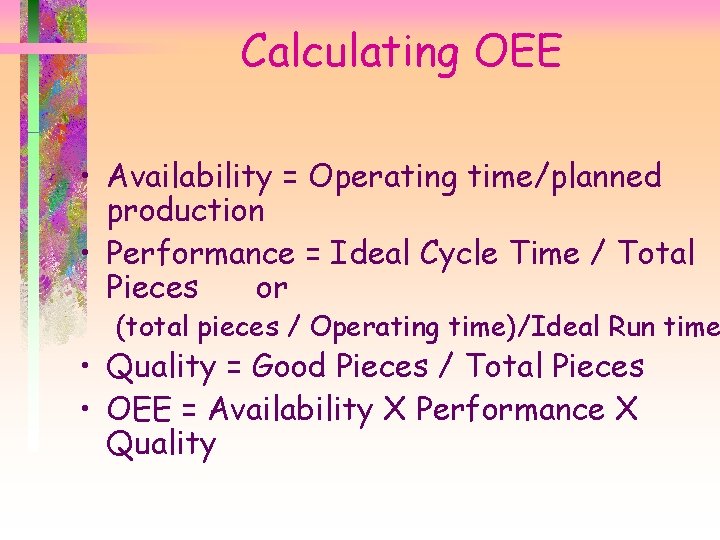 Calculating OEE

• Availability = Operating time/planned production
• Performance = Ideal Cycle Time / Total Pieces or
(total pieces / Operating time)/Ideal Run time
• Quality = Good Pieces / Total Pieces
• OEE = Availability X Performance X Quality